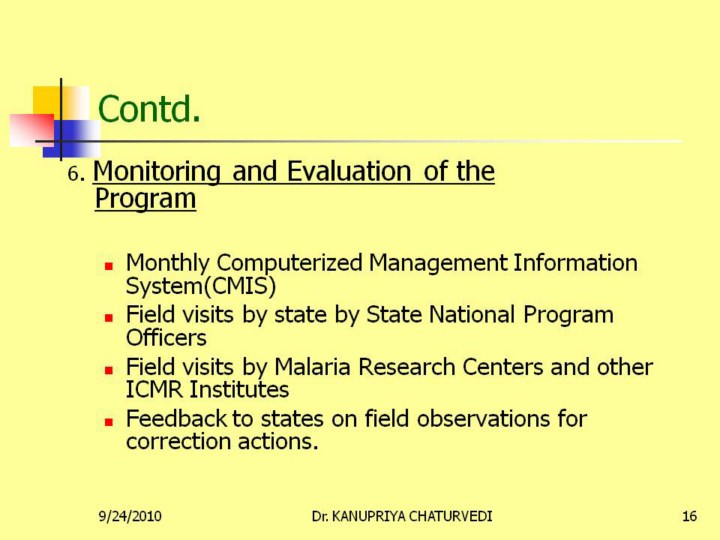 Contd.

6. Monitoring and Evaluation of the Program

- Monthly Computerized Management Information System(CMIS)
- Field visits by state by State National Program Officers
- Field visits by Malaria Research Centers and other ICMR Institutes
- Feedback to states on field observations for correction actions.

9/24/2010 Dr. KANUPRIYA CHATURVEDI 16